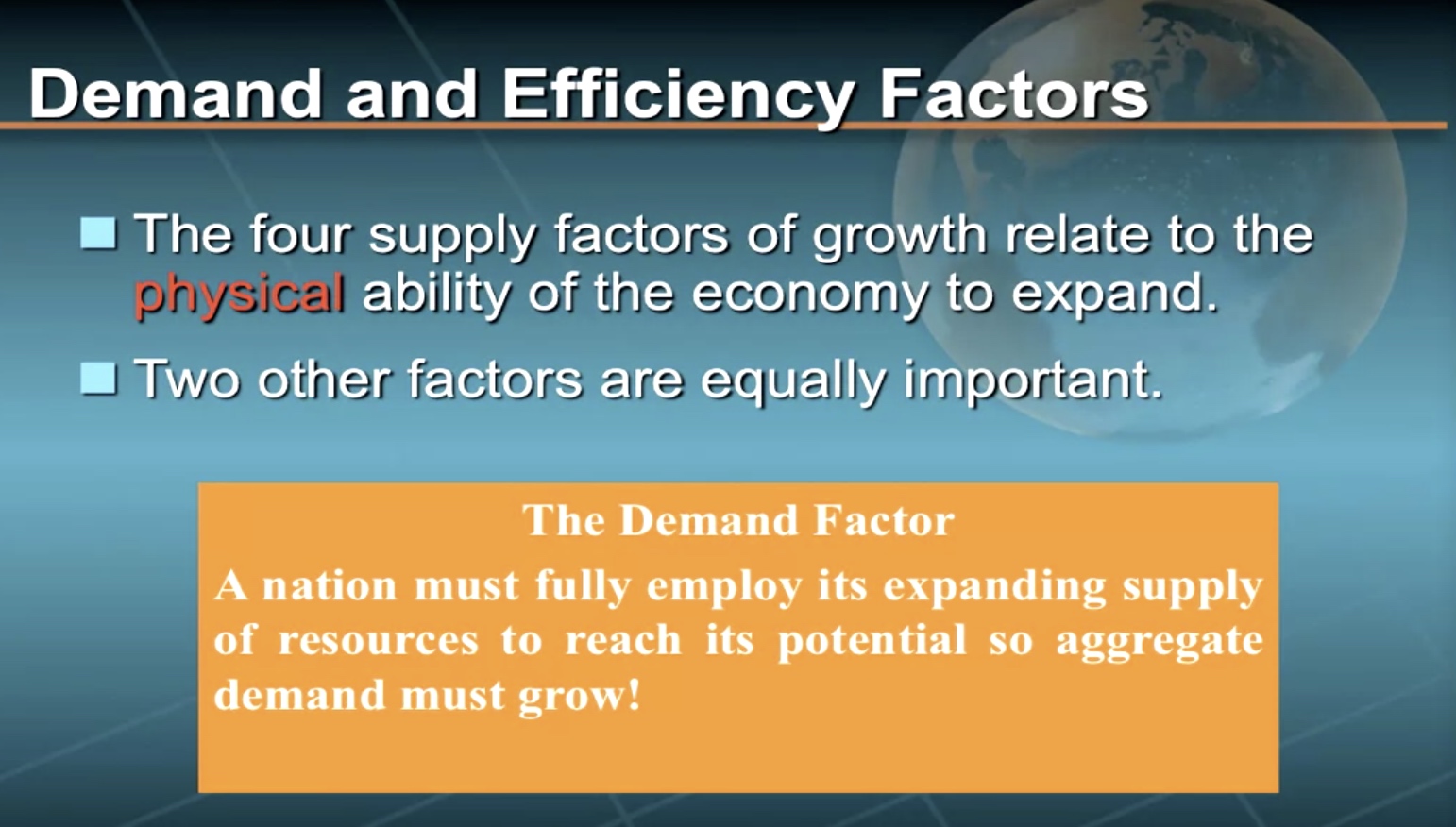 Demand and Efficiency Factors

The four supply factors of growth relate to the physical ability of the economy to expand.

Two other factors are equally important.

The Demand Factor

A nation must fully employ its expanding supply of resources to reach its potential so aggregate demand must grow!